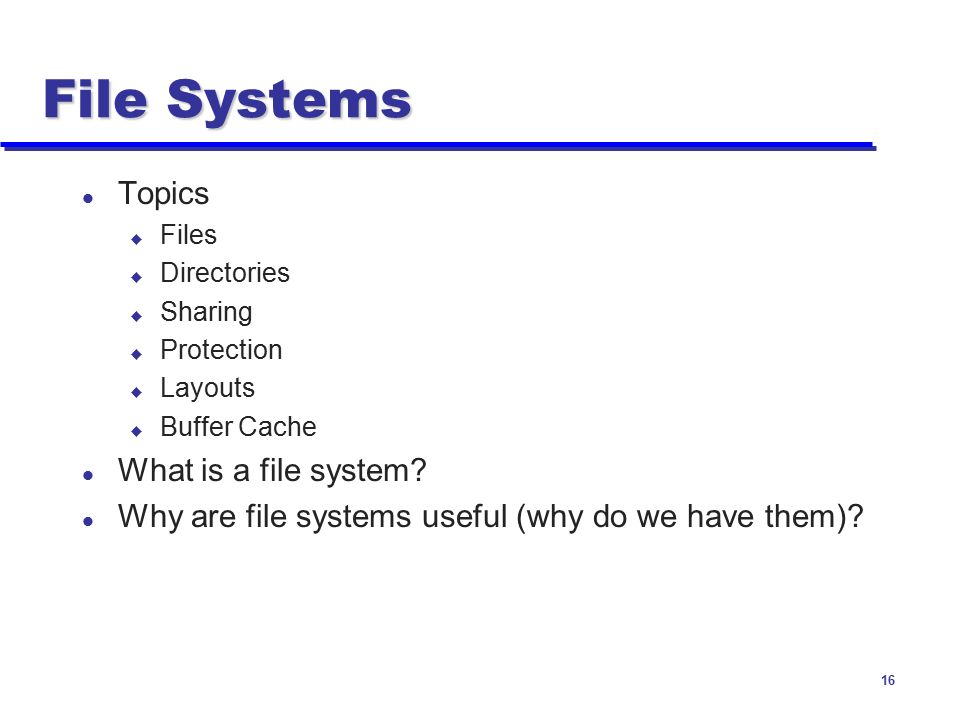 File Systems

- Topics
  - Files
  - Directories
  - Sharing
  - Protection
  - Layouts
  - Buffer Cache
- What is a file system?
- Why are file systems useful (why do we have them)?

16